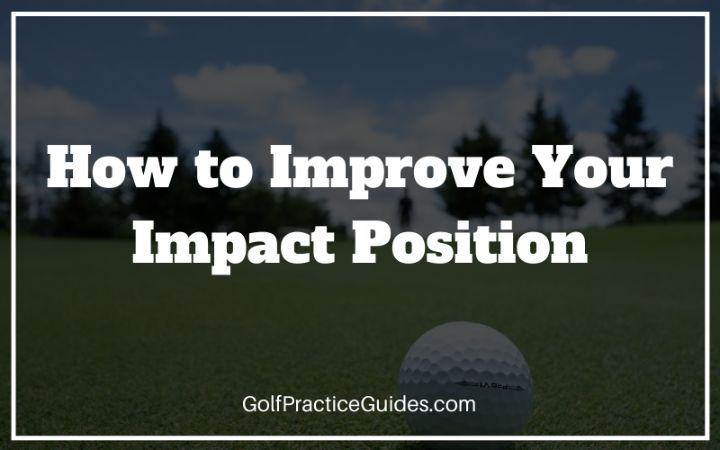 How to Improve Your Impact Position

GolfPracticeGuides.com